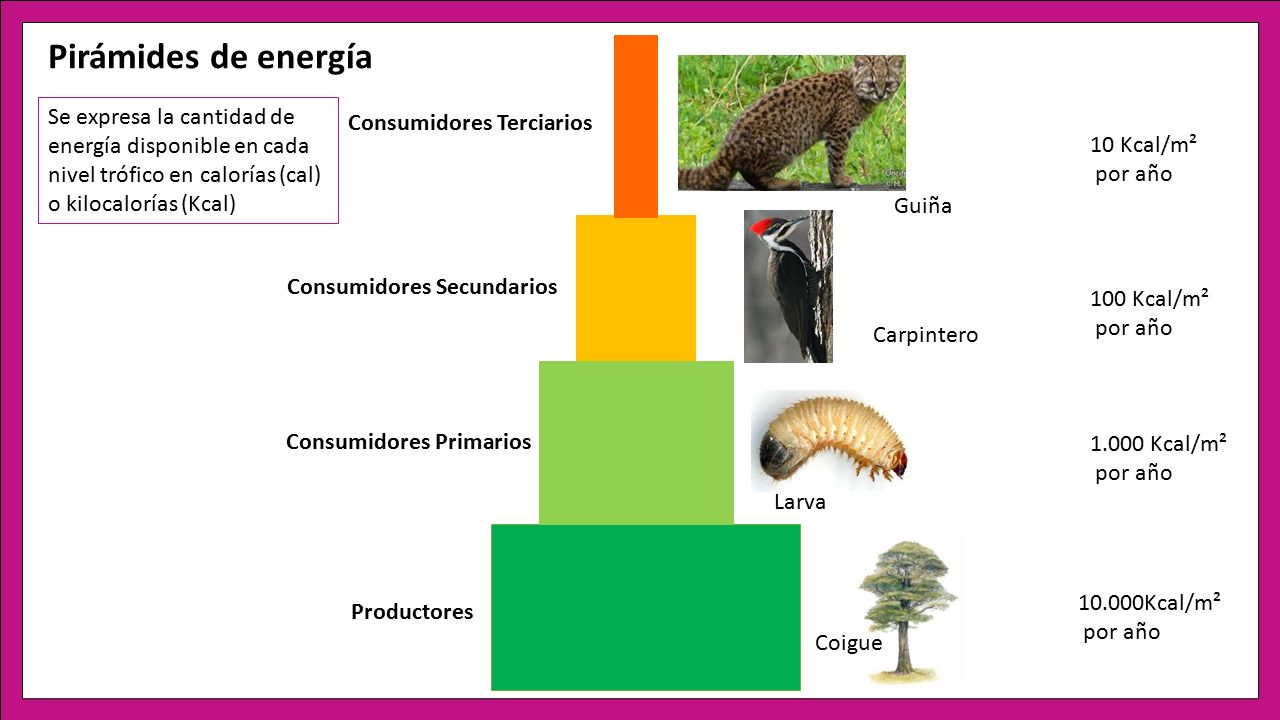 Pirámides de energía

Se expresa la cantidad de energía disponible en cada nivel trófico en calorías (cal) o kilocalorías (Kcal)

Consumidores Terciarios

Guiña

10 Kcal/m²
por año

Consumidores Secundarios

Carpintero

100 Kcal/m²
por año

Consumidores Primarios

Larva

1.000 Kcal/m²
por año

Productores

Coigue

10.000Kcal/m²
por año